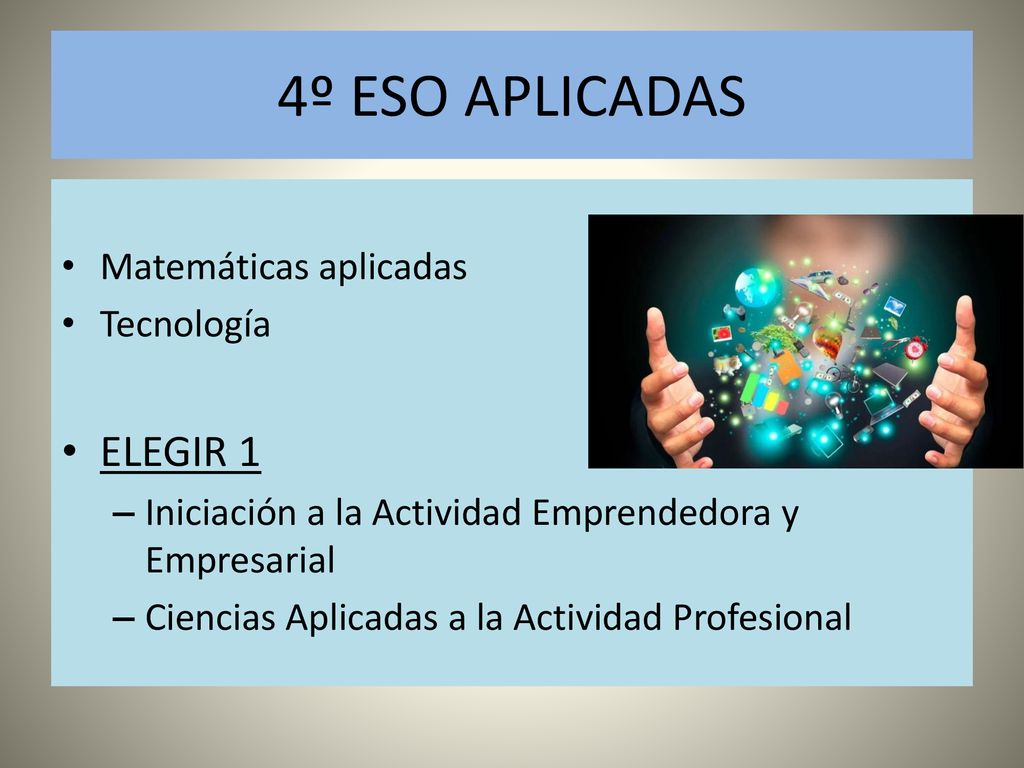 4º ESO APLICADAS

• Matemáticas aplicadas
• Tecnología

• ELEGIR 1
– Iniciación a la Actividad Emprendedora y Empresarial
– Ciencias Aplicadas a la Actividad Profesional